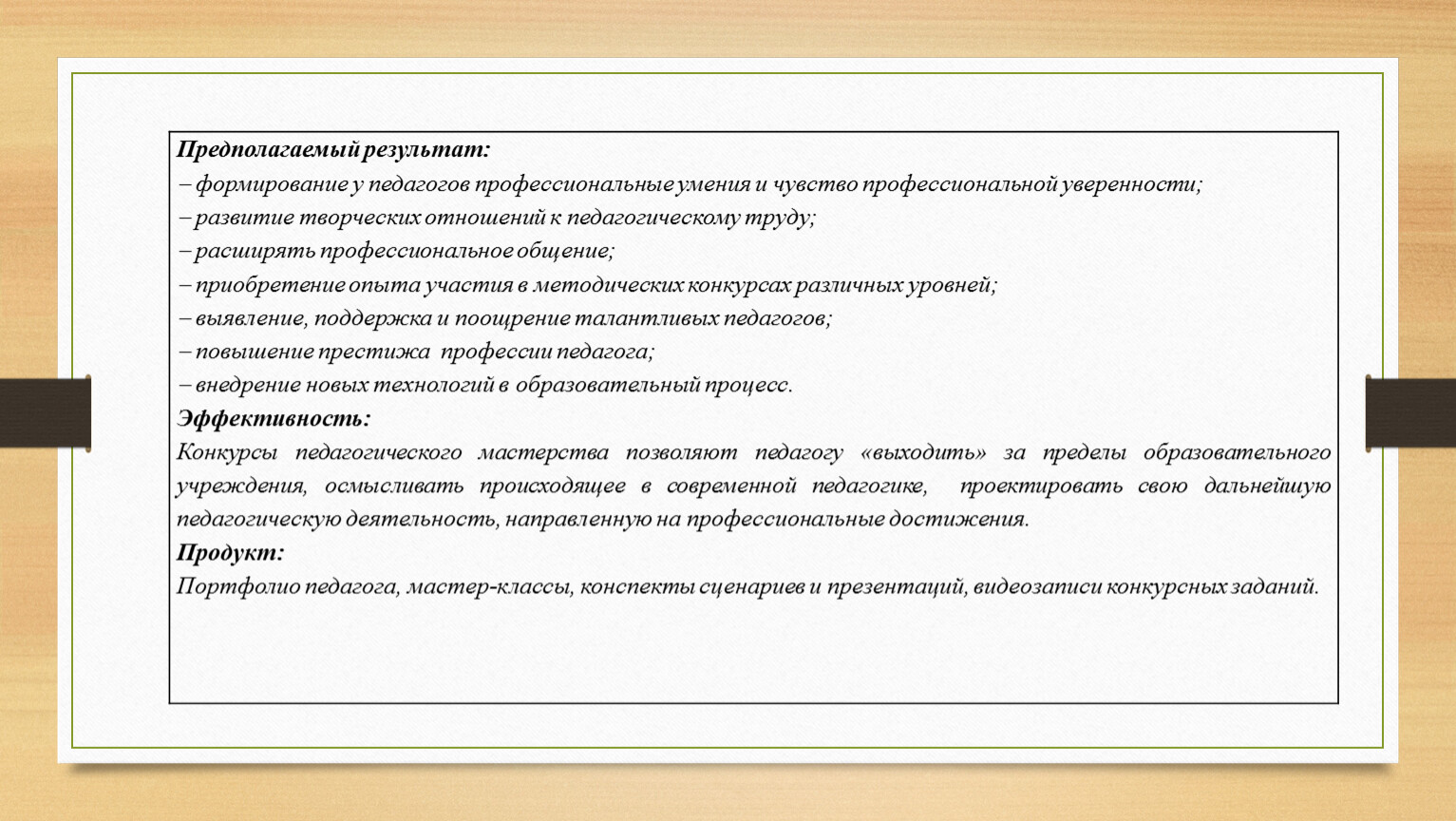 Предполагаемый результат:
– формирование у педагогов профессиональные умения и чувство профессиональной уверенности;
– развитие творческих отношений к педагогическому труду;
– расширять профессиональное общение;
– приобретение опыта участия в методических конкурсах различных уровней;
– выявление, поддержка и поощрение талантливых педагогов;
– повышение престижа профессии педагога;
– внедрение новых технологий в образовательный процесс.
Эффективность:
Конкурсы педагогического мастерства позволяют педагогу «выходить» за пределы образовательного учреждения, осмысливать происходящее в современной педагогике, проектировать свою дальнейшую педагогическую деятельность, направленную на профессиональные достижения.
Продукт:
Портфолио педагога, мастер-классы, конспекты сценариев и презентаций, видеозаписи конкурсных заданий.